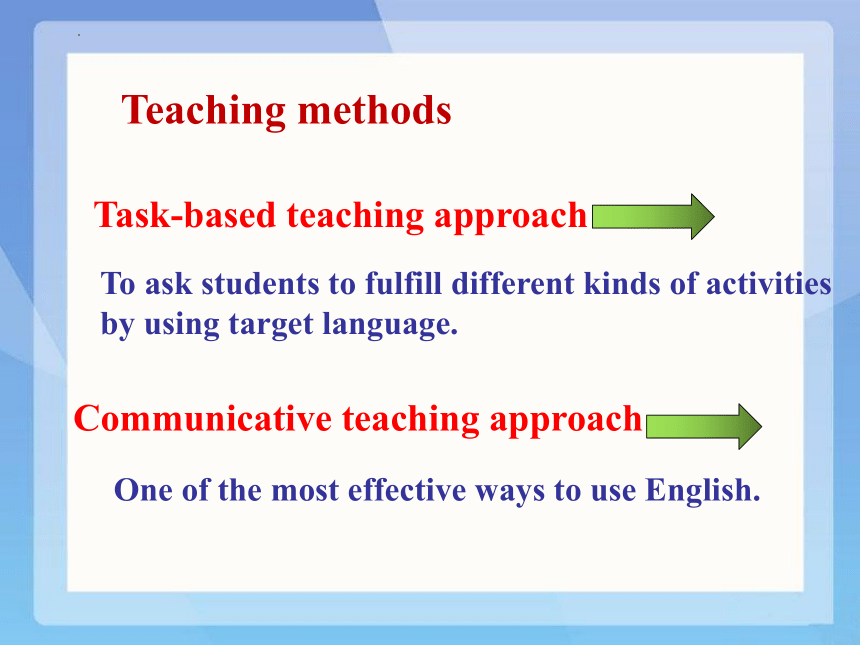 Teaching methods

Task-based teaching approach

To ask students to fulfill different kinds of activities by using target language.

Communicative teaching approach

One of the most effective ways to use English.